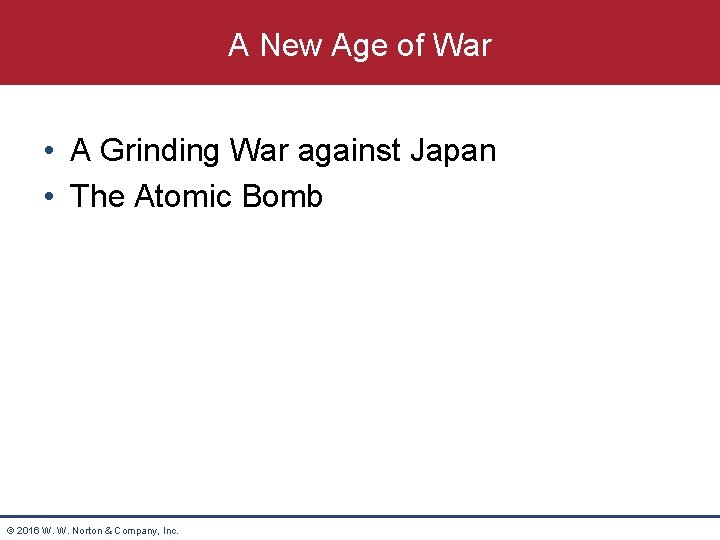 A New Age of War

• A Grinding War against Japan
• The Atomic Bomb

© 2016 W. W. Norton & Company, Inc.